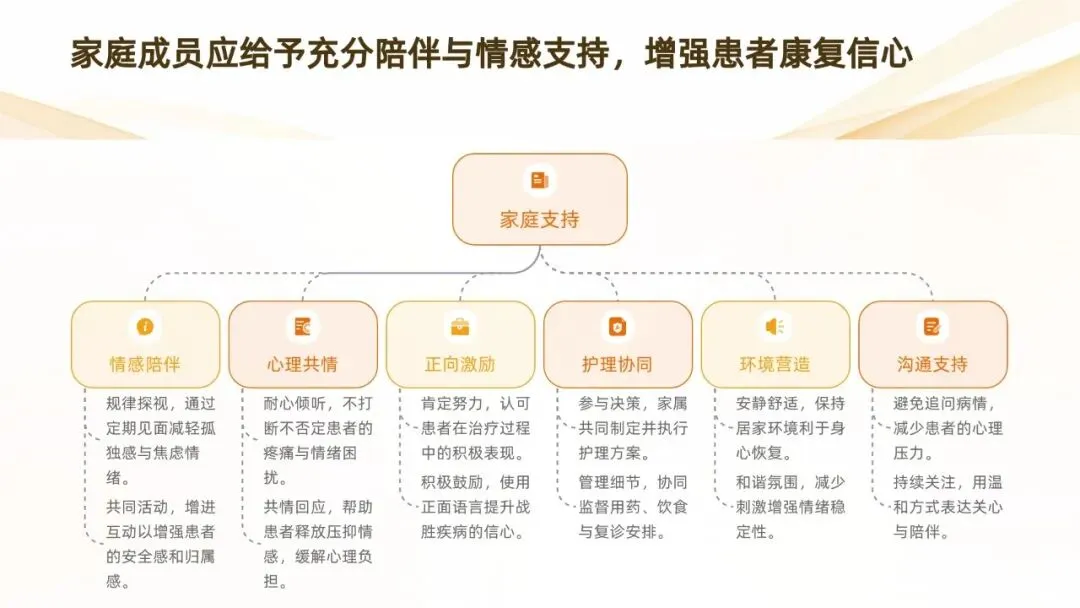 家庭成员应给予充分陪伴与情感支持，增强患者康复信心

家庭支持

情感陪伴

规律探视，通过定期见面减轻孤独感与焦虑情绪。

共同活动，增进互动以增强患者的安全感和归属感。

心理共情

耐心倾听，不打断不否定患者的疼痛与情绪困扰。

共情回应，帮助患者释放压抑情感，缓解心理负担。

正向激励

肯定努力，认可患者在治疗过程中的积极表现。

积极鼓励，使用正面语言提升战胜疾病的信心。

护理协同

参与决策，家属共同制定并执行护理方案。

管理细节，协同监督用药、饮食与复诊安排。

环境营造

安静舒适，保持居家环境利于身心恢复。

和谐氛围，减少刺激增强情绪稳定性。

沟通支持

避免追问病情，减少患者的心理压力。

持续关注，用温和方式表达关心与陪伴。